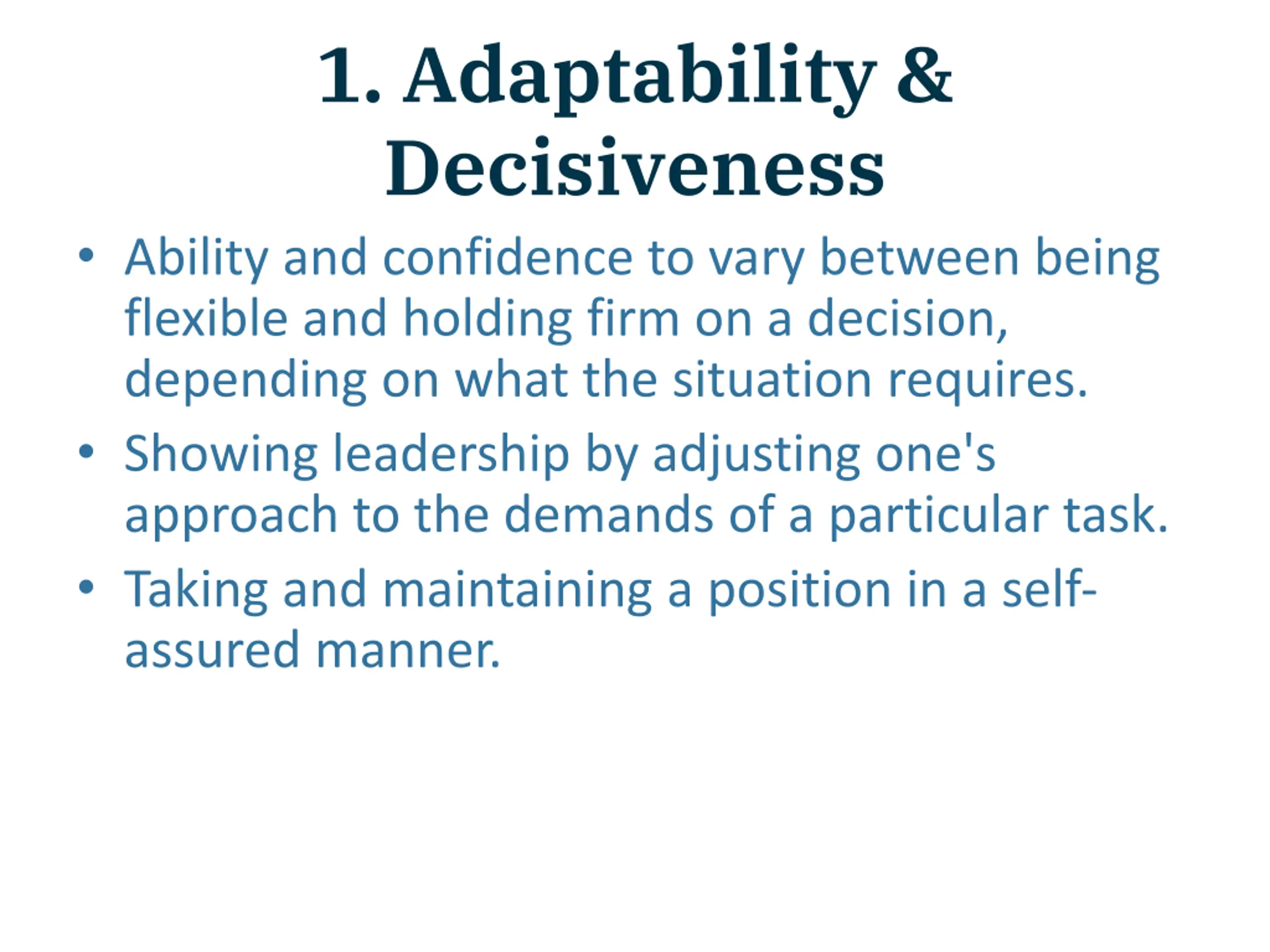 1. Adaptability & Decisiveness

• Ability and confidence to vary between being flexible and holding firm on a decision, depending on what the situation requires.

• Showing leadership by adjusting one's approach to the demands of a particular task.

• Taking and maintaining a position in a self-assured manner.